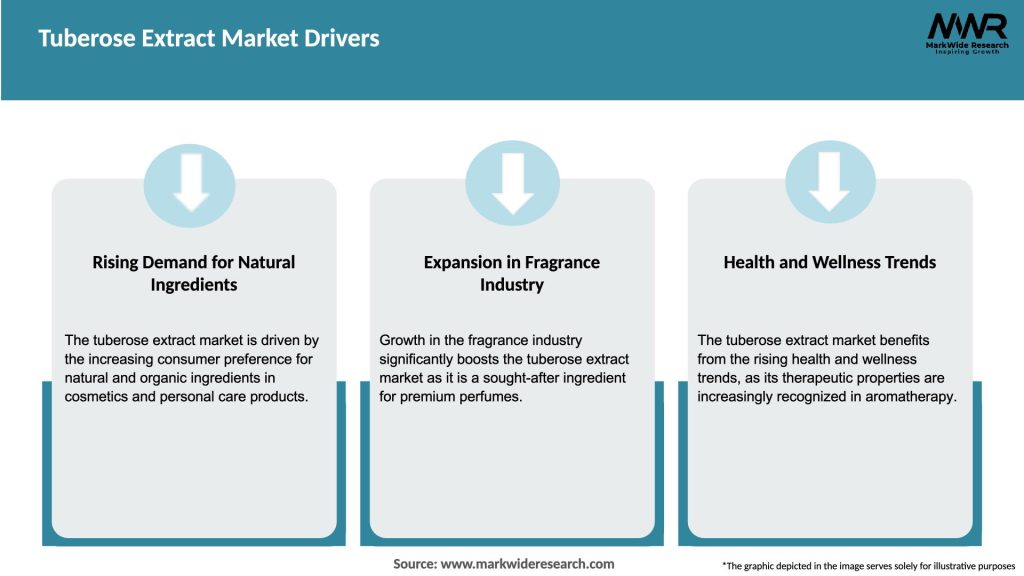 Tuberose Extract Market Drivers

MWR
MarkWide Research
Inspiring Growth

Rising Demand for Natural Ingredients

The tuberose extract market is driven by the increasing consumer preference for natural and organic ingredients in cosmetics and personal care products.

Expansion in Fragrance Industry

Growth in the fragrance industry significantly boosts the tuberose extract market as it is a sought-after ingredient for premium perfumes.

Health and Wellness Trends

The tuberose extract market benefits from the rising health and wellness trends, as its therapeutic properties are increasingly recognized in aromatherapy.

Source: www.markwideresearch.com

*The graphic depicted in the image serves solely for illustrative purposes